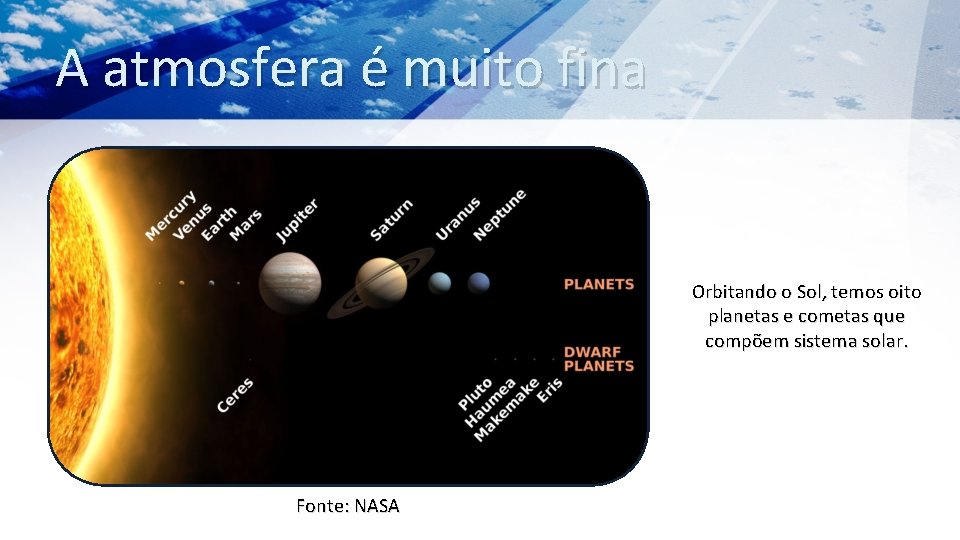 A atmosfera é muito fina

Mercury
Venus
Earth
Mars
Jupiter
Saturn
Uranus
Neptune
PLANETS
DWARF PLANETS
Ceres
Pluto
Haumea
Makemake
Eris

Fonte: NASA

Orbitando o Sol, temos oito planetas e cometas que compõem sistema solar.